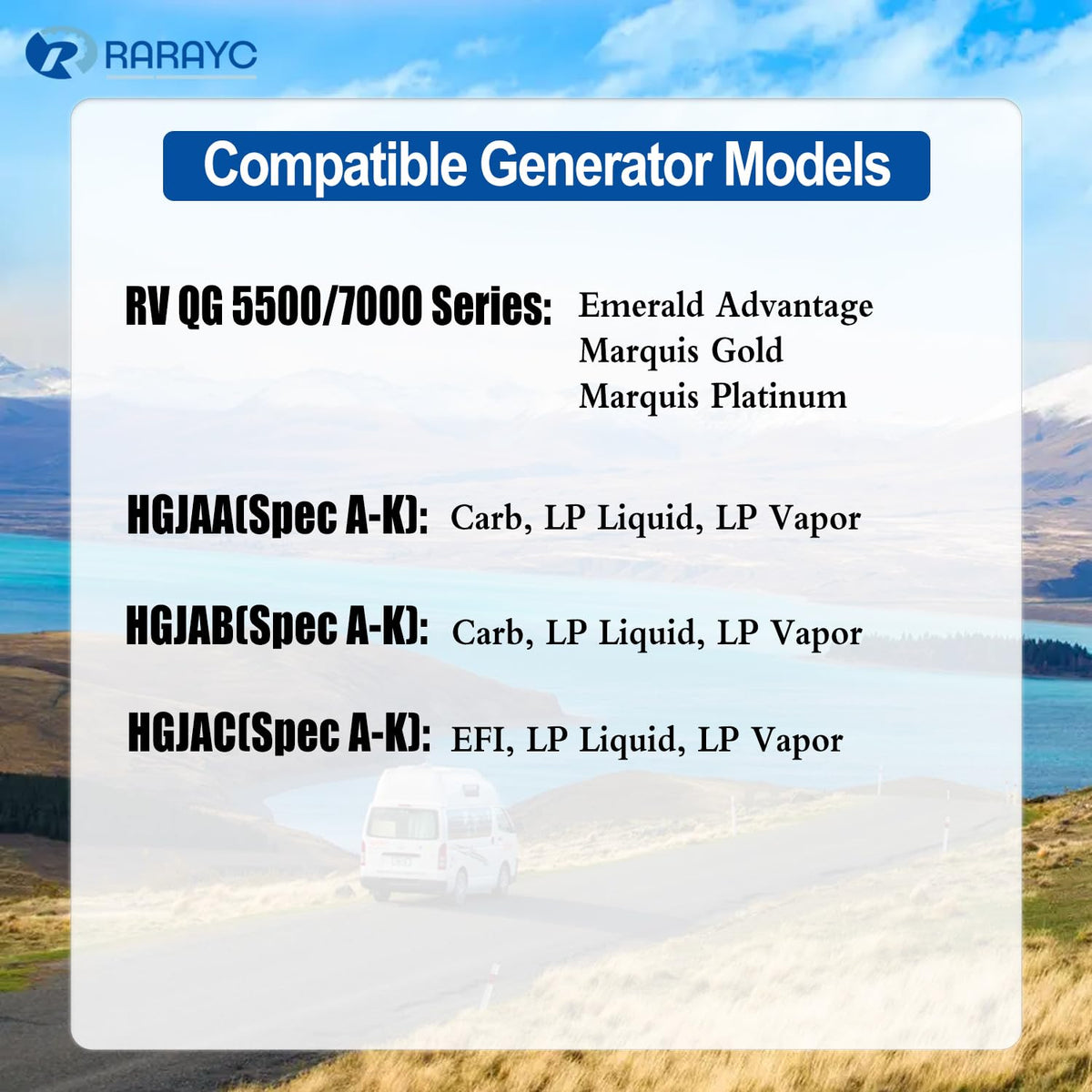 RARAYC

Compatible Generator Models

RV QG 5500/7000 Series: Emerald Advantage
Marquis Gold
Marquis Platinum

HGJAA(Spec A-K): Carb, LP Liquid, LP Vapor

HGJAB(Spec A-K): Carb, LP Liquid, LP Vapor

HGJAC(Spec A-K): EFI, LP Liquid, LP Vapor